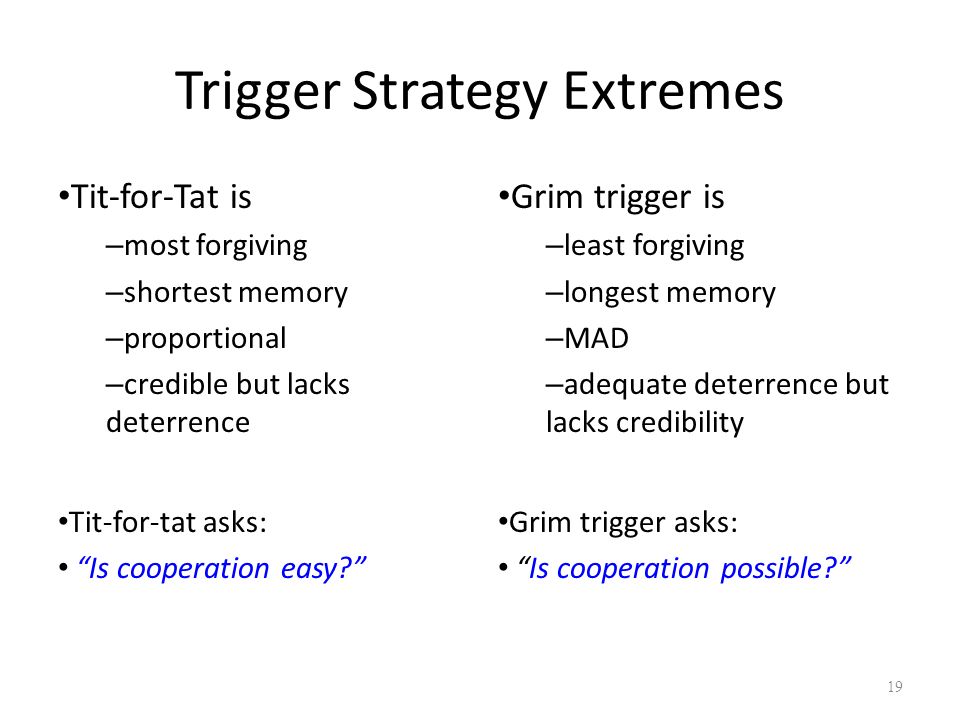 Trigger Strategy Extremes

•Tit-for-Tat is
–most forgiving
–shortest memory
–proportional
–credible but lacks deterrence

•Tit-for-tat asks:
• “Is cooperation easy?”

•Grim trigger is
–least forgiving
–longest memory
–MAD
–adequate deterrence but lacks credibility

•Grim trigger asks:
• “Is cooperation possible?”

19